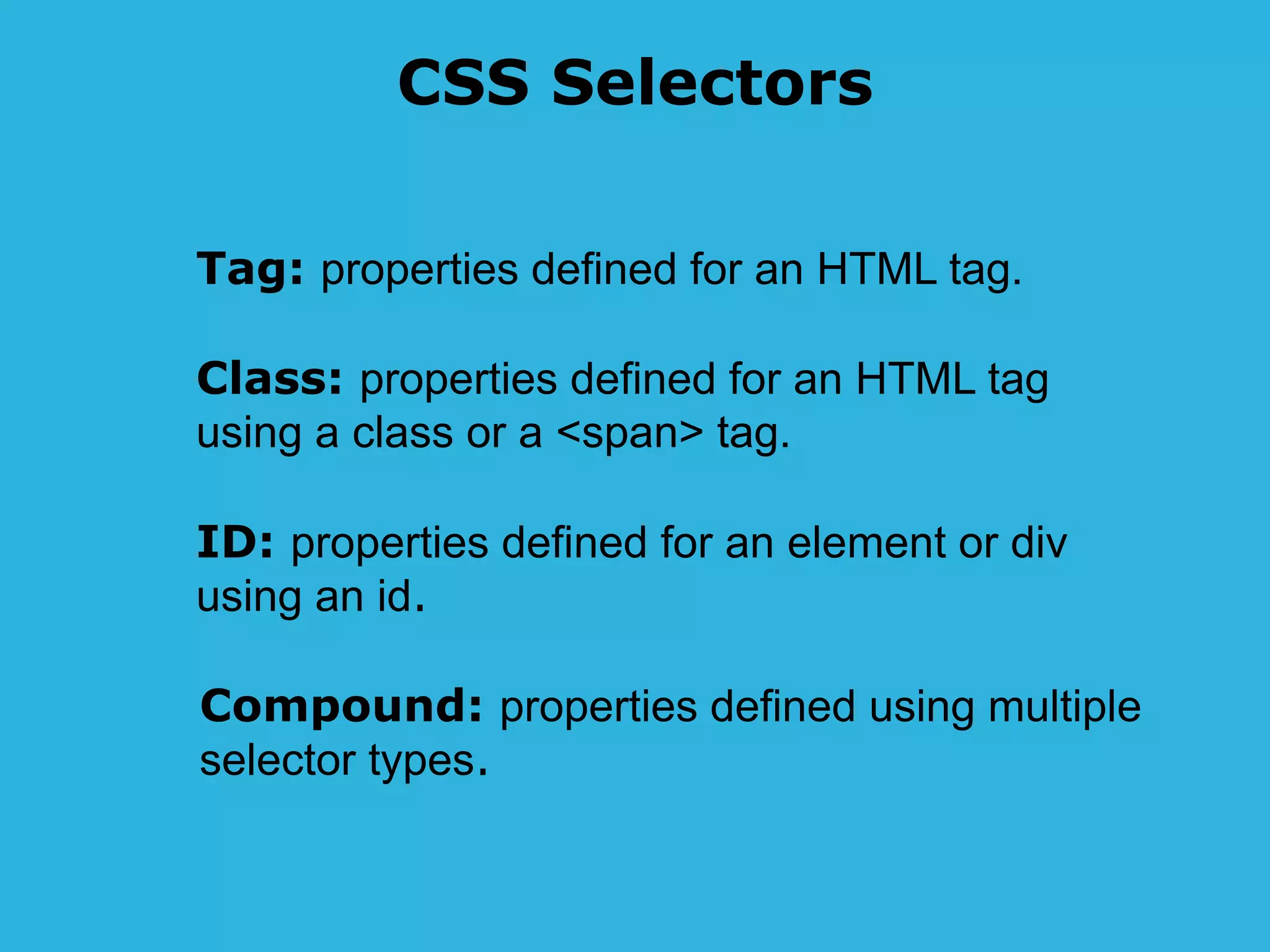 CSS Selectors

Tag: properties defined for an HTML tag.

Class: properties defined for an HTML tag using a class or a <span> tag.

ID: properties defined for an element or div using an id.

Compound: properties defined using multiple selector types.